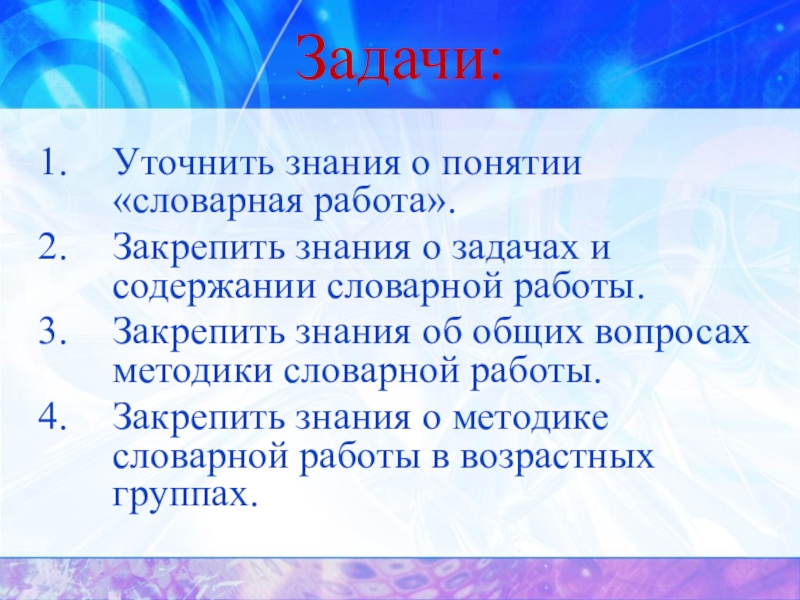 Задачи:

1. Уточнить знания о понятии «словарная работа».
2. Закрепить знания о задачах и содержании словарной работы.
3. Закрепить знания об общих вопросах методики словарной работы.
4. Закрепить знания о методике словарной работы в возрастных группах.